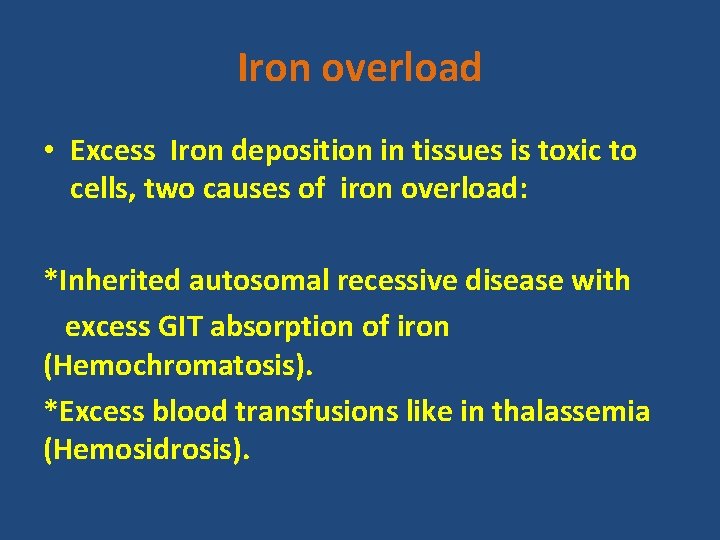 Iron overload

• Excess Iron deposition in tissues is toxic to cells, two causes of iron overload:

*Inherited autosomal recessive disease with excess GIT absorption of iron (Hemochromatosis).

*Excess blood transfusions like in thalassemia (Hemosidrosis).